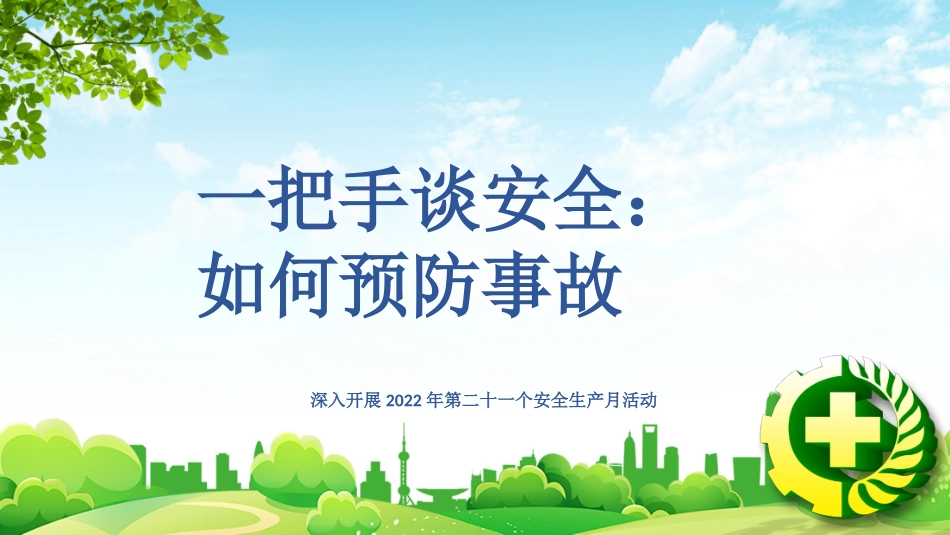 一把手谈安全：
如何预防事故

深入开展 2022 年第二十一个安全生产月活动